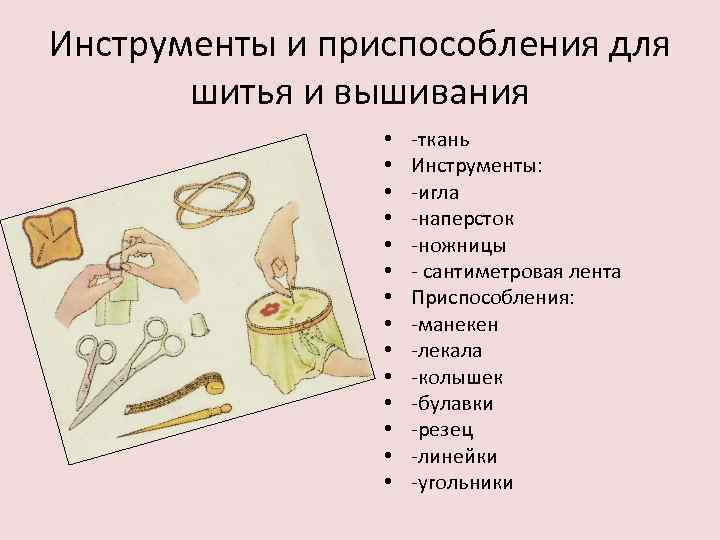 Инструменты и приспособления для шитья и вышивания

• -ткань
• Инструменты:
• -игла
• -наперсток
• -ножницы
• - сантиметровая лента
• Приспособления:
• -манекен
• -лекала
• -колышек
• -булавки
• -резец
• -линейки
• -угольники